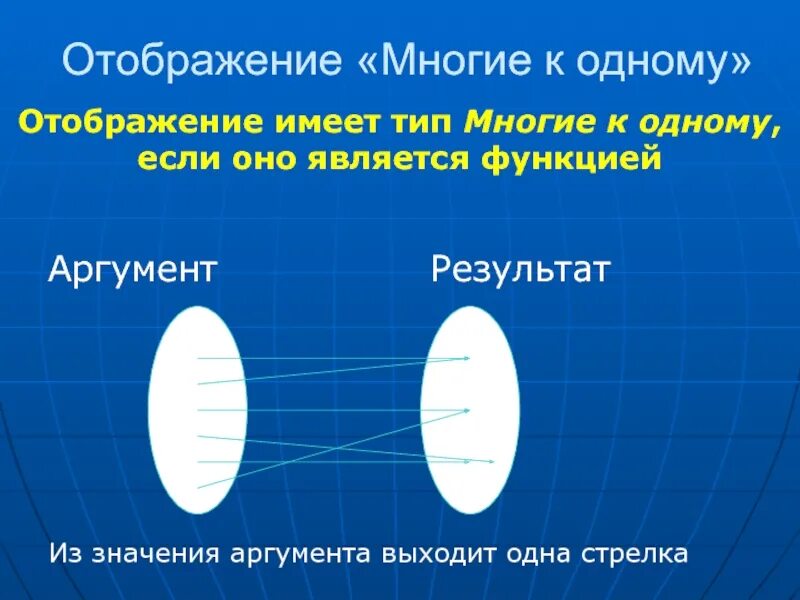 Отображение «Многие к одному»

Отображение имеет тип Многие к одному, если оно является функцией

Аргумент

Результат

Из значения аргумента выходит одна стрелка